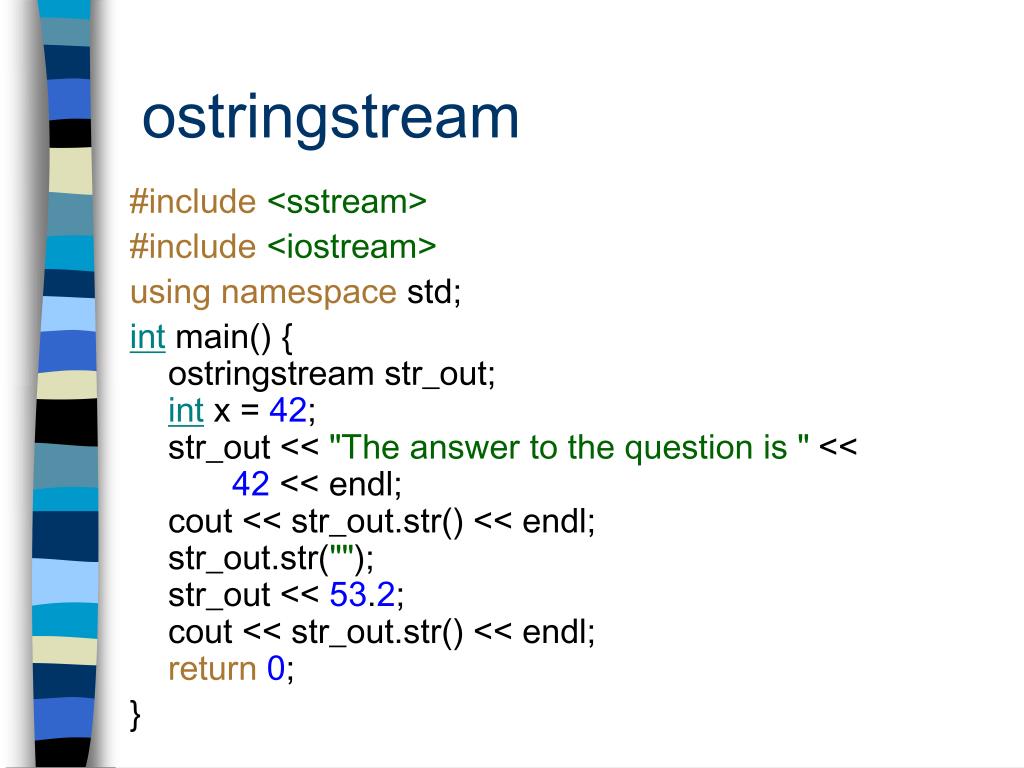 ostringstream

#include <sstream>
#include <iostream>
using namespace std;
int main() {
ostringstream str_out;
int x = 42;
str_out << "The answer to the question is " <<
42 << endl;
cout << str_out.str() << endl;
str_out.str("");
str_out << 53.2;
cout << str_out.str() << endl;
return 0;
}